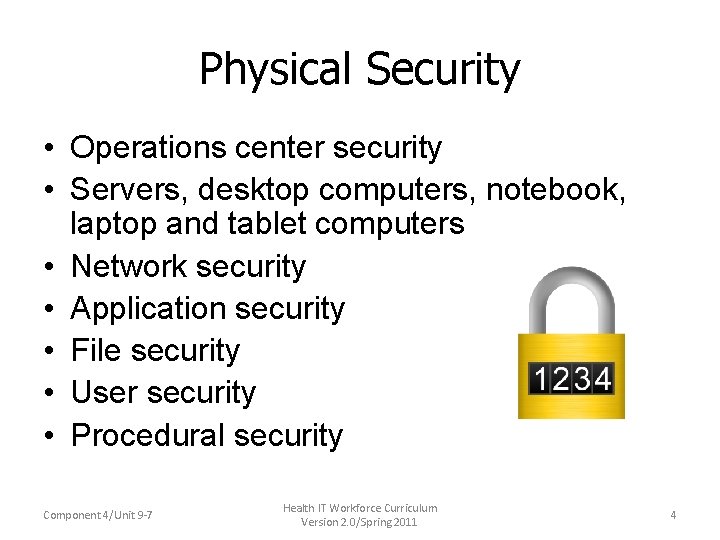 Physical Security

• Operations center security
• Servers, desktop computers, notebook, laptop and tablet computers
• Network security
• Application security
• File security
• User security
• Procedural security

1234

Component 4/Unit 9-7

Health IT Workforce Curriculum
Version 2.0/Spring 2011

4